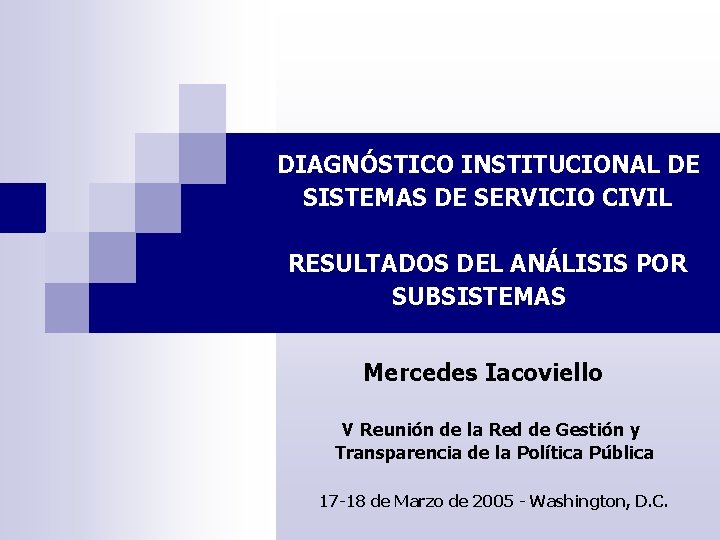 DIAGNÓSTICO INSTITUCIONAL DE SISTEMAS DE SERVICIO CIVIL

RESULTADOS DEL ANÁLISIS POR SUBSISTEMAS

Mercedes Iacoviello

V Reunión de la Red de Gestión y Transparencia de la Política Pública

17-18 de Marzo de 2005 - Washington, D.C.